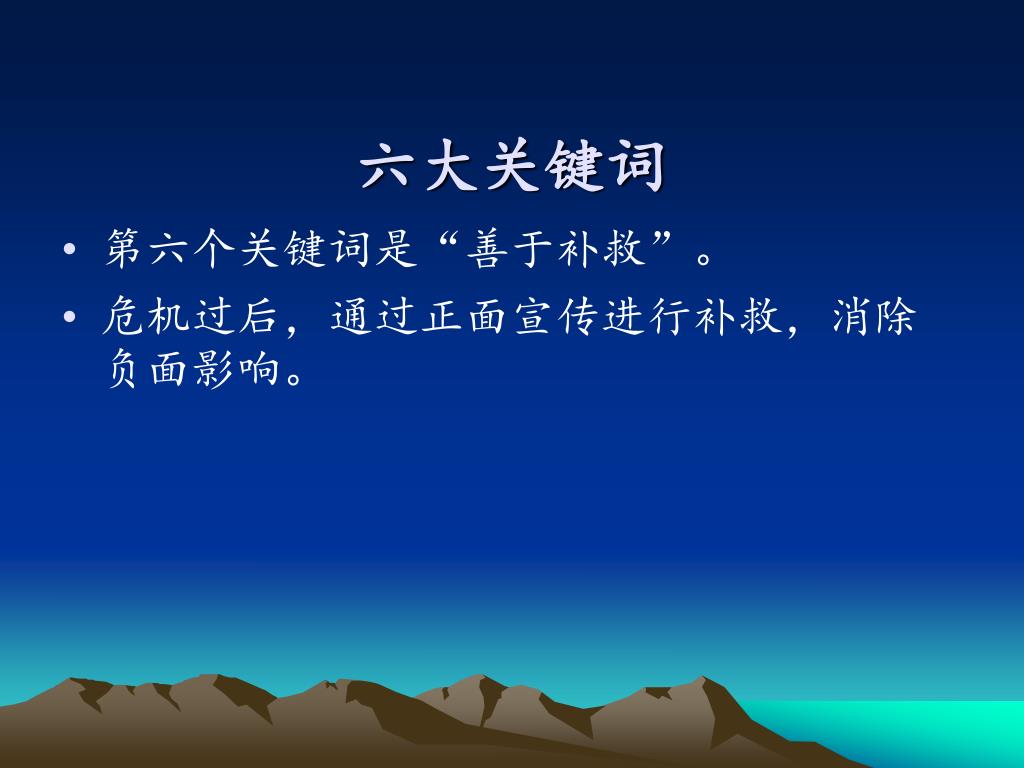 六大关键词

• 第六个关键词是“善于补救”。

• 危机过后，通过正面宣传进行补救，消除负面影响。